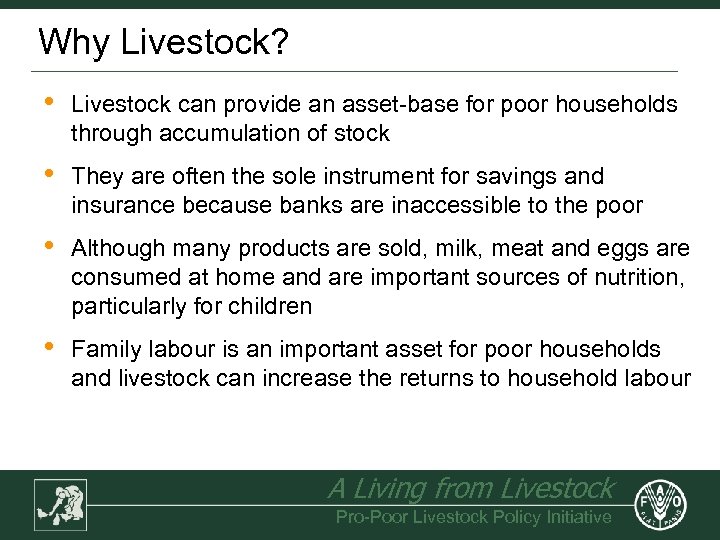 Why Livestock?

• Livestock can provide an asset-base for poor households through accumulation of stock

• They are often the sole instrument for savings and insurance because banks are inaccessible to the poor

• Although many products are sold, milk, meat and eggs are consumed at home and are important sources of nutrition, particularly for children

• Family labour is an important asset for poor households and livestock can increase the returns to household labour

A Living from Livestock
Pro-Poor Livestock Policy Initiative

FAO
FIAT PANIS